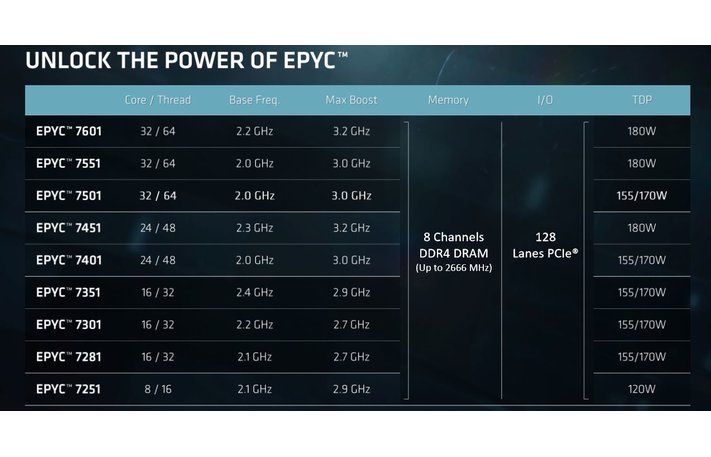 UNLOCK THE POWER OF EPYC™

| | Core / Thread | Base Freq. | Max Boost | Memory | I/O | TDP |
|---|---|---|---|---|---|---|
| EPYC™ 7601 | 32 / 64 | 2.2 GHz | 3.2 GHz | 8 Channels DDR4 DRAM (Up to 2666 MHz) | 128 Lanes PCIe® | 180W |
| EPYC™ 7551 | 32 / 64 | 2.0 GHz | 3.0 GHz | | | 180W |
| EPYC™ 7501 | 32 / 64 | 2.0 GHz | 3.0 GHz | | | 155/170W |
| EPYC™ 7451 | 24 / 48 | 2.3 GHz | 3.2 GHz | | | 180W |
| EPYC™ 7401 | 24 / 48 | 2.0 GHz | 3.0 GHz | | | 155/170W |
| EPYC™ 7351 | 16 / 32 | 2.4 GHz | 2.9 GHz | | | 155/170W |
| EPYC™ 7301 | 16 / 32 | 2.2 GHz | 2.7 GHz | | | 155/170W |
| EPYC™ 7281 | 16 / 32 | 2.1 GHz | 2.7 GHz | | | 155/170W |
| EPYC™ 7251 | 8 / 16 | 2.1 GHz | 2.9 GHz | | | 120W |